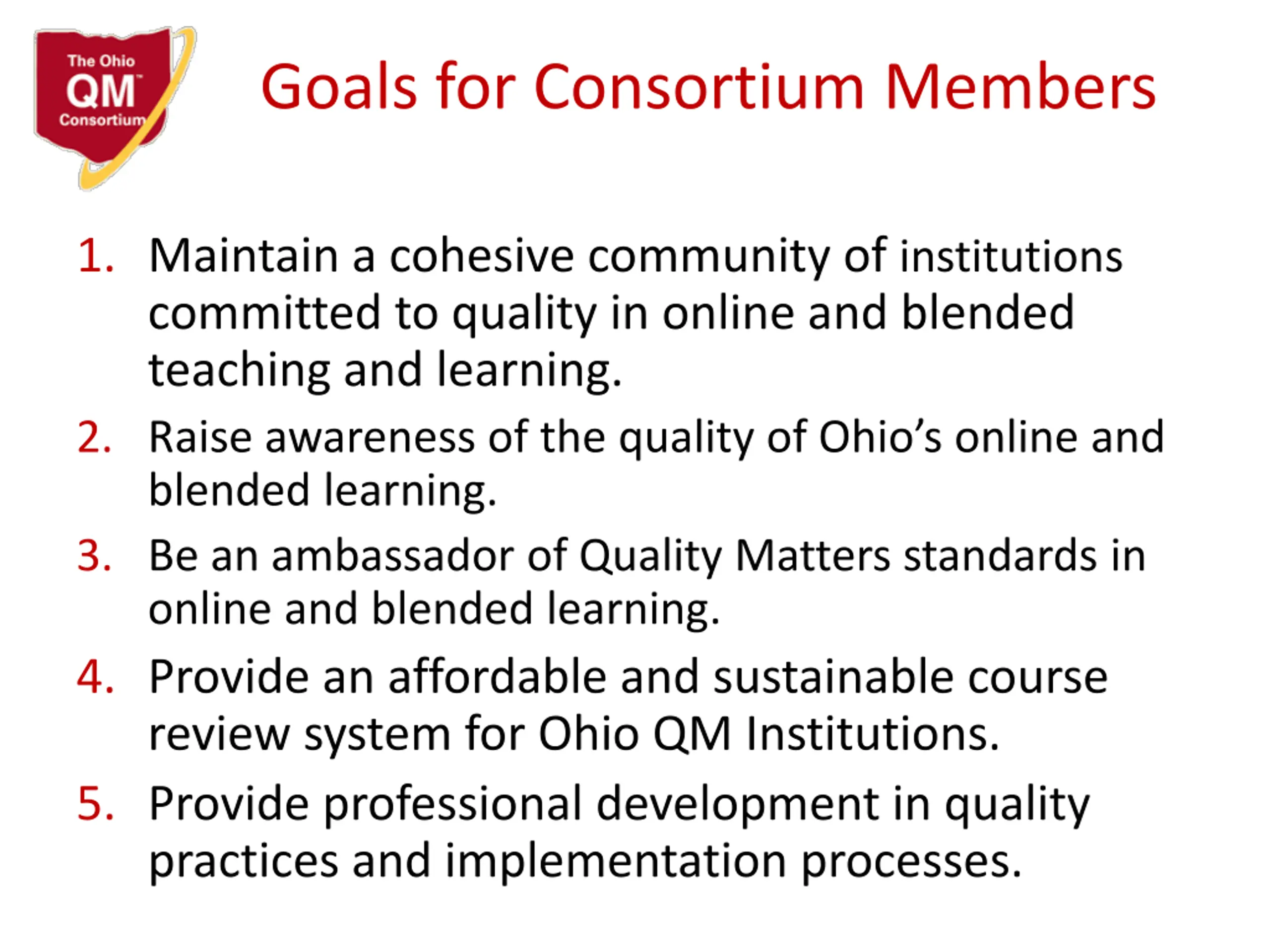 The Ohio QM™ Consortium

Goals for Consortium Members

1. Maintain a cohesive community of institutions committed to quality in online and blended teaching and learning.
2. Raise awareness of the quality of Ohio's online and blended learning.
3. Be an ambassador of Quality Matters standards in online and blended learning.
4. Provide an affordable and sustainable course review system for Ohio QM Institutions.
5. Provide professional development in quality practices and implementation processes.